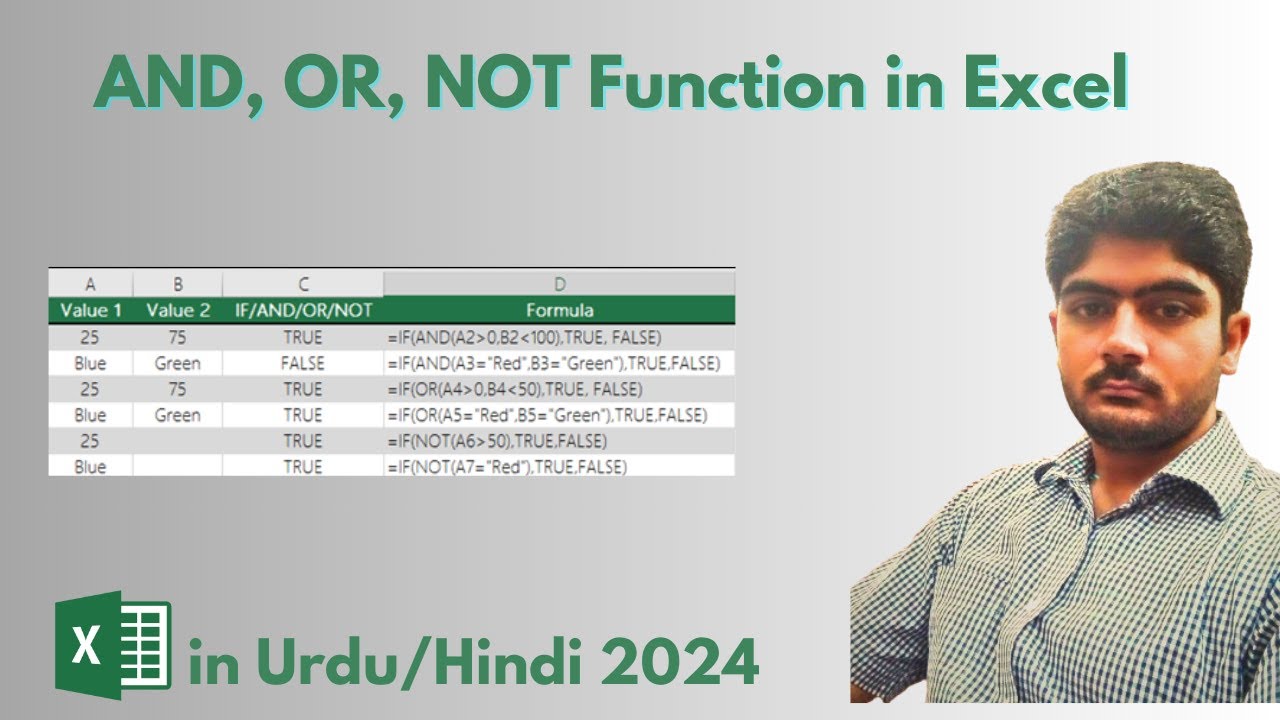 AND, OR, NOT Function in Excel

| A | B | C | D |
|---|---|---|---|
| Value 1 | Value 2 | IF/AND/OR/NOT | Formula |
| 25 | 75 | TRUE | =IF(AND(A2>0,B2<100),TRUE, FALSE) |
| Blue | Green | FALSE | =IF(AND(A3="Red",B3="Green"),TRUE,FALSE) |
| 25 | 75 | TRUE | =IF(OR(A4>0,B4<50),TRUE, FALSE) |
| Blue | Green | TRUE | =IF(OR(A5="Red",B5="Green"),TRUE,FALSE) |
| 25 | | TRUE | =IF(NOT(A6>50),TRUE,FALSE) |
| Blue | | TRUE | =IF(NOT(A7="Red"),TRUE,FALSE) |

X

in Urdu/Hindi 2024